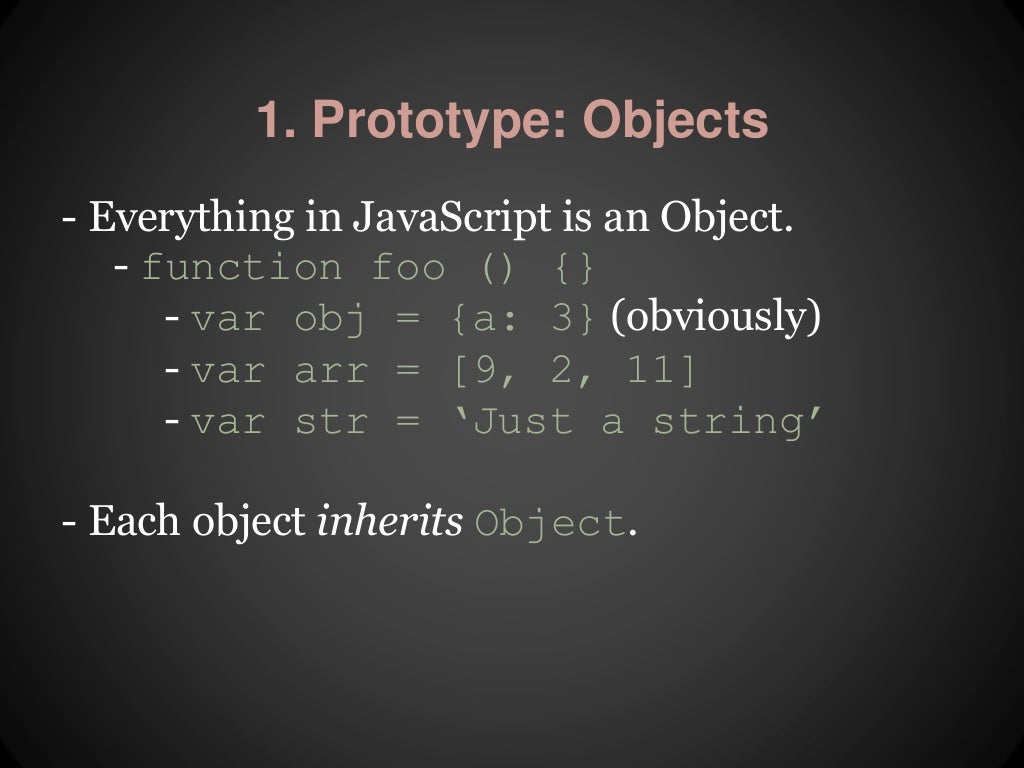 1. Prototype: Objects

- Everything in JavaScript is an Object.
- function foo () {}
- var obj = {a: 3} (obviously)
- var arr = [9, 2, 11]
- var str = ‘Just a string’

- Each object inherits Object.